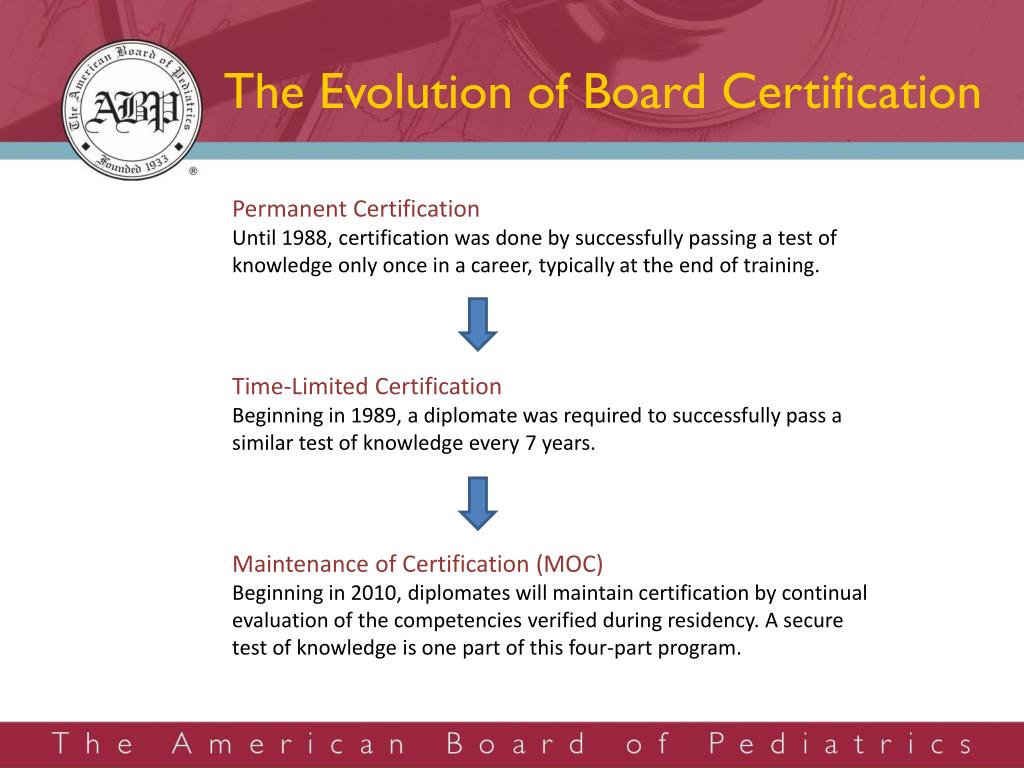 The American Board of Pediatrics
ABP
Founded 1933
®

The Evolution of Board Certification

Permanent Certification
Until 1988, certification was done by successfully passing a test of knowledge only once in a career, typically at the end of training.

Time-Limited Certification
Beginning in 1989, a diplomate was required to successfully pass a similar test of knowledge every 7 years.

Maintenance of Certification (MOC)
Beginning in 2010, diplomates will maintain certification by continual evaluation of the competencies verified during residency. A secure test of knowledge is one part of this four-part program.

The American Board of Pediatrics